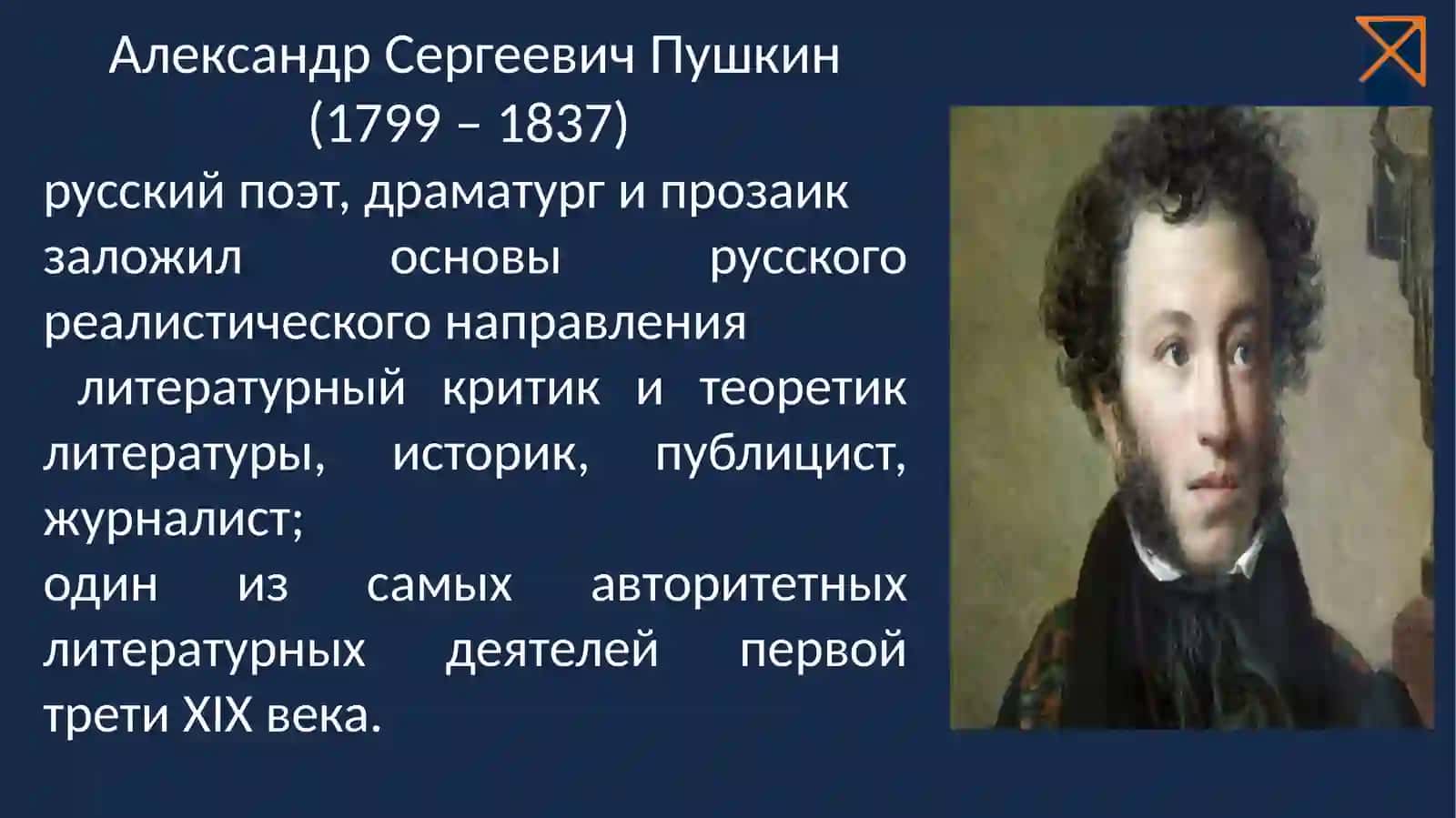 Александр Сергеевич Пушкин
(1799 – 1837)

русский поэт, драматург и прозаик

заложил основы русского реалистического направления

литературный критик и теоретик литературы, историк, публицист, журналист;

один из самых авторитетных литературных деятелей первой трети XIX века.